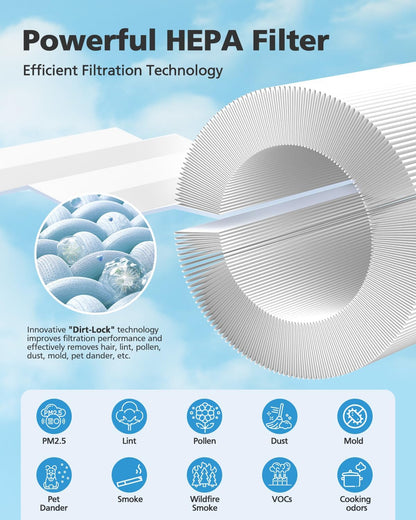 Powerful HEPA Filter

Efficient Filtration Technology

Innovative "Dirt-Lock" technology improves filtration performance and effectively removes hair, lint, pollen, dust, mold, pet dander, etc.

PM2.5

PM2.5

Lint

Pollen

Dust

Mold

Pet Dander

Smoke

Wildfire Smoke

VOCs

Cooking odors